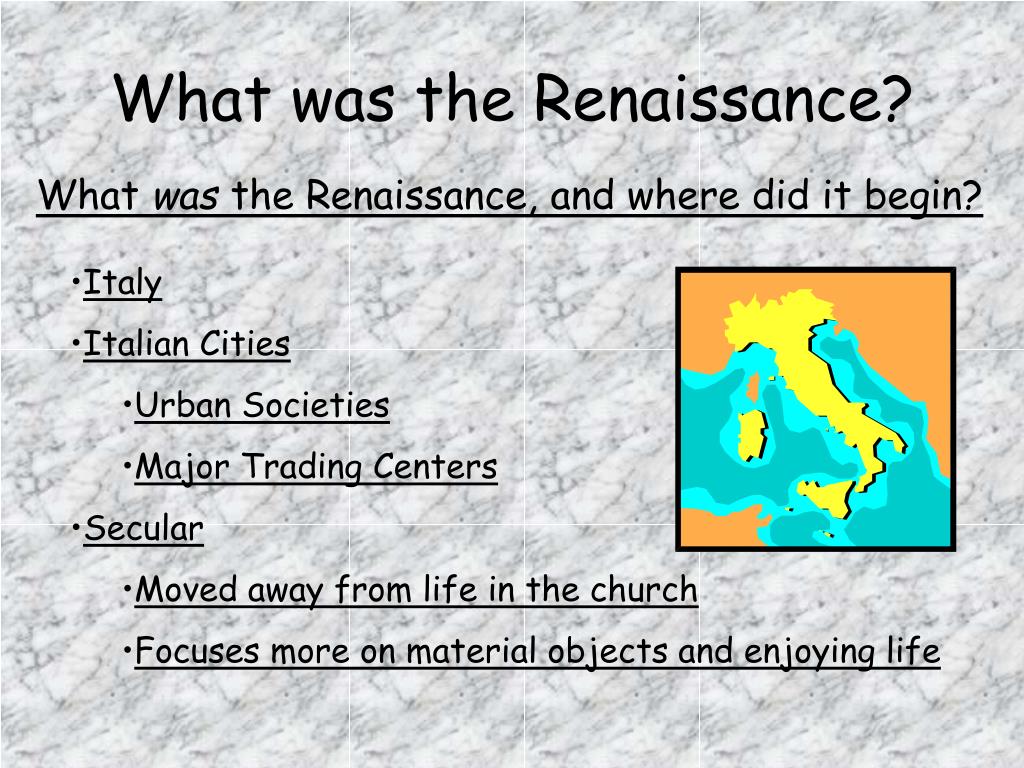 What was the Renaissance?

What was the Renaissance, and where did it begin?

•Italy

•Italian Cities

•Urban Societies

•Major Trading Centers

•Secular

•Moved away from life in the church

•Focuses more on material objects and enjoying life